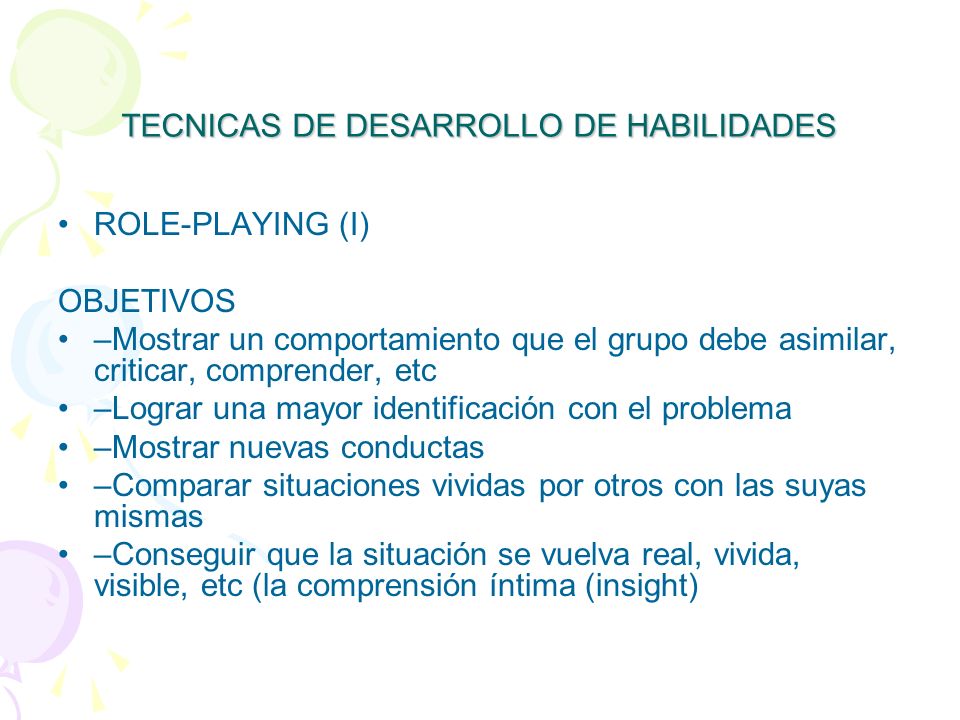 TECNICAS DE DESARROLLO DE HABILIDADES

• ROLE-PLAYING (I)

OBJETIVOS
• –Mostrar un comportamiento que el grupo debe asimilar, criticar, comprender, etc
• –Lograr una mayor identificación con el problema
• –Mostrar nuevas conductas
• –Comparar situaciones vividas por otros con las suyas mismas
• –Conseguir que la situación se vuelva real, vivida, visible, etc (la comprensión íntima (insight)